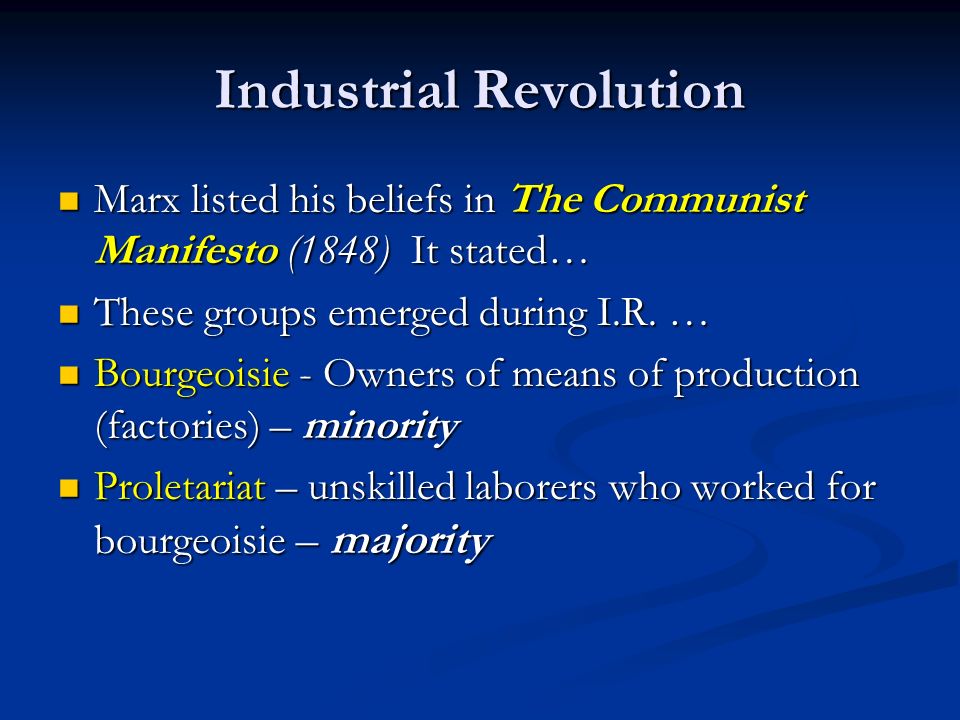 Industrial Revolution

Marx listed his beliefs in The Communist Manifesto (1848) It stated…

These groups emerged during I.R. …

Bourgeoisie - Owners of means of production (factories) – minority

Proletariat – unskilled laborers who worked for bourgeoisie – majority